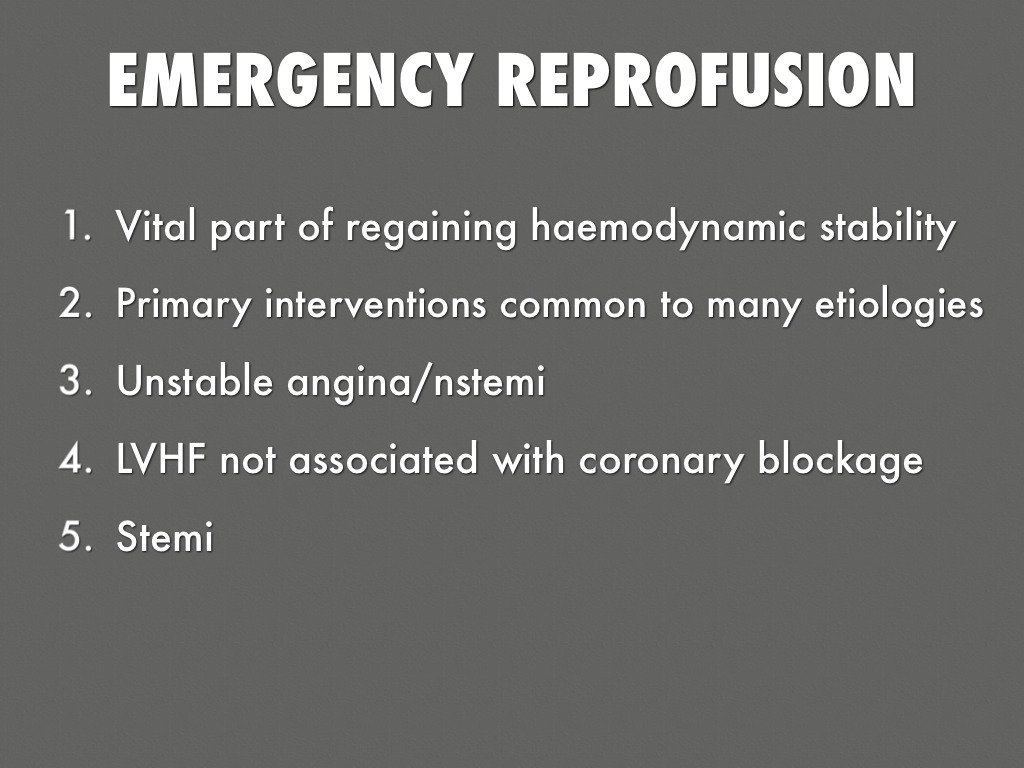 EMERGENCY REPROFUSION

1. Vital part of regaining haemodynamic stability
2. Primary interventions common to many etiologies
3. Unstable angina/nstemi
4. LVHF not associated with coronary blockage
5. Stemi